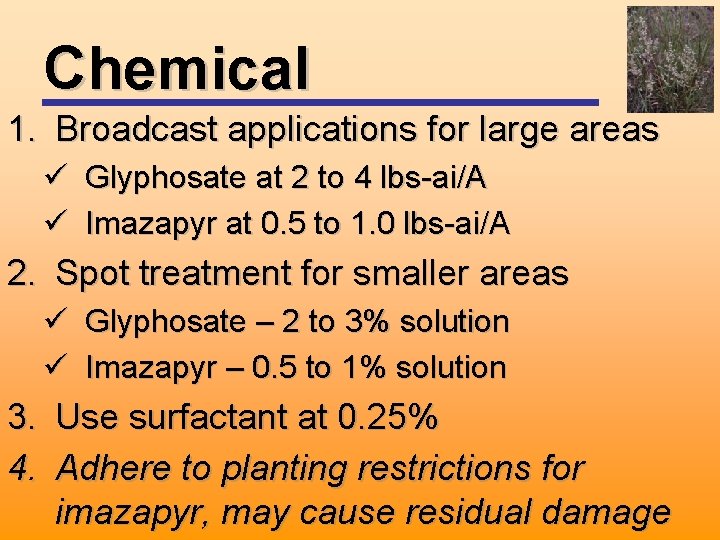 Chemical

1. Broadcast applications for large areas

✓ Glyphosate at 2 to 4 lbs-ai/A

✓ Imazapyr at 0.5 to 1.0 lbs-ai/A

2. Spot treatment for smaller areas

✓ Glyphosate – 2 to 3% solution

✓ Imazapyr – 0.5 to 1% solution

3. Use surfactant at 0.25%

4. Adhere to planting restrictions for imazapyr, may cause residual damage